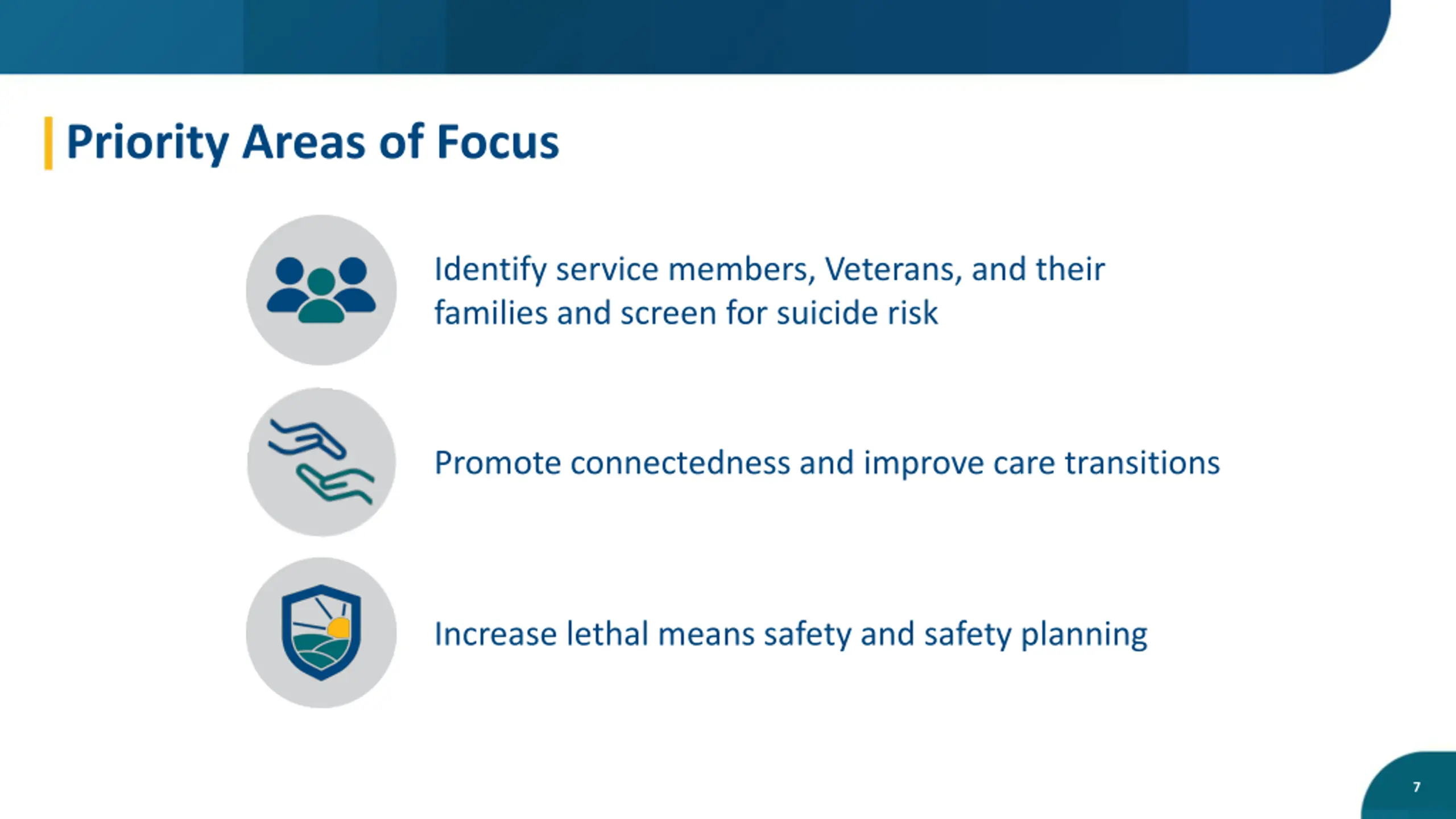 Priority Areas of Focus

Identify service members, Veterans, and their families and screen for suicide risk

Promote connectedness and improve care transitions

Increase lethal means safety and safety planning

7